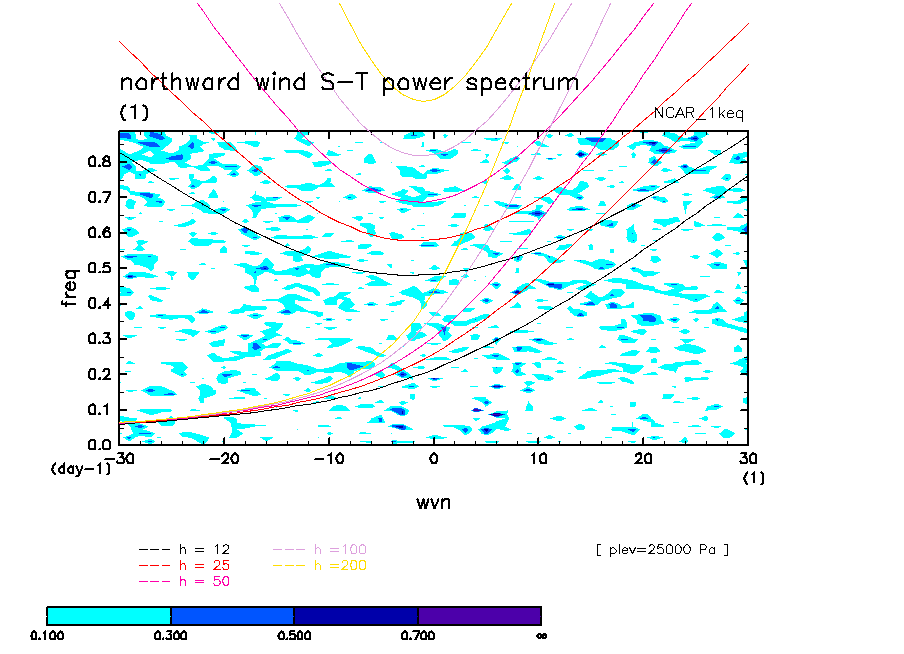 northward wind S-T power spectrum
(1)
NCAR_1keq

freq
0.8
0.7
0.6
0.5
0.4
0.3
0.2
0.1
0.0
(day-1)
-30 -20 -10 0 10 20 30
(1)
wvn

--- h = 12
--- h = 25
--- h = 50
--- h =100
--- h =200
[ plev=25000 Pa ]

0.100 0.300 0.500 0.700 ∞